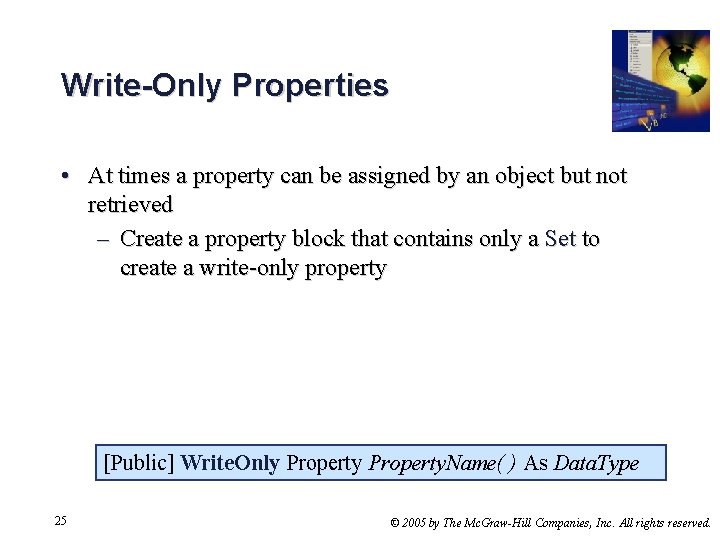 Write-Only Properties

• At times a property can be assigned by an object but not retrieved

– Create a property block that contains only a Set to create a write-only property

[Public] WriteOnly Property PropertyName( ) As DataType

25

© 2005 by The McGraw-Hill Companies, Inc. All rights reserved.